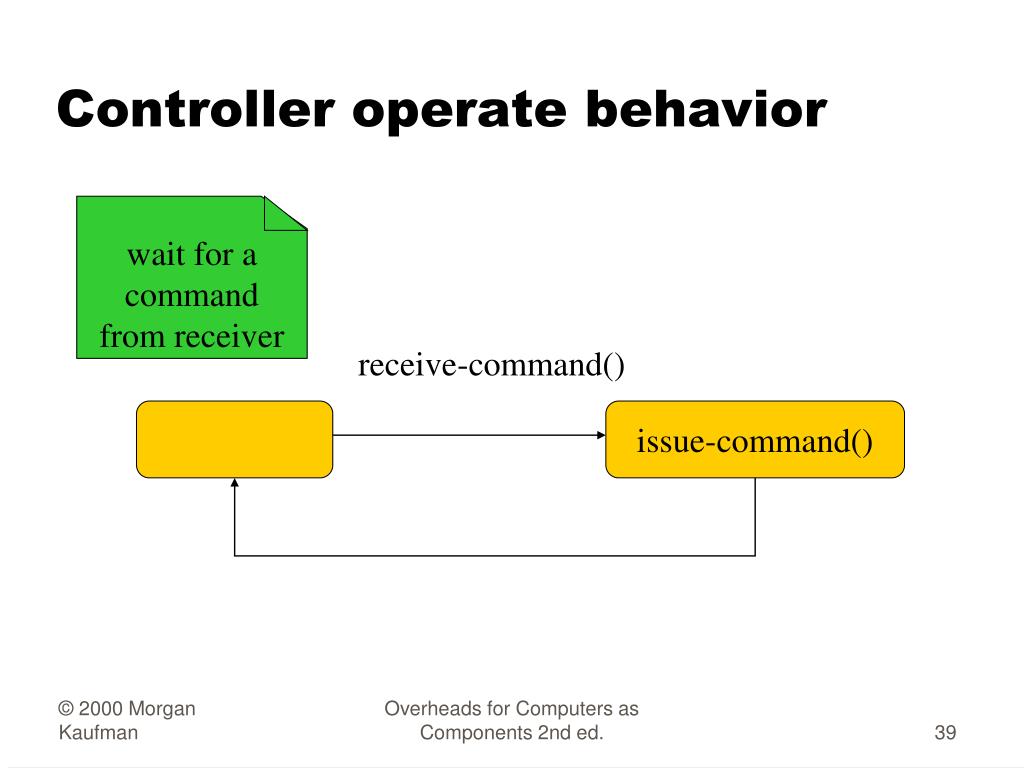 Controller operate behavior

wait for a command from receiver

receive-command()

issue-command()

© 2000 Morgan Kaufman

Overheads for Computers as Components 2nd ed.

39